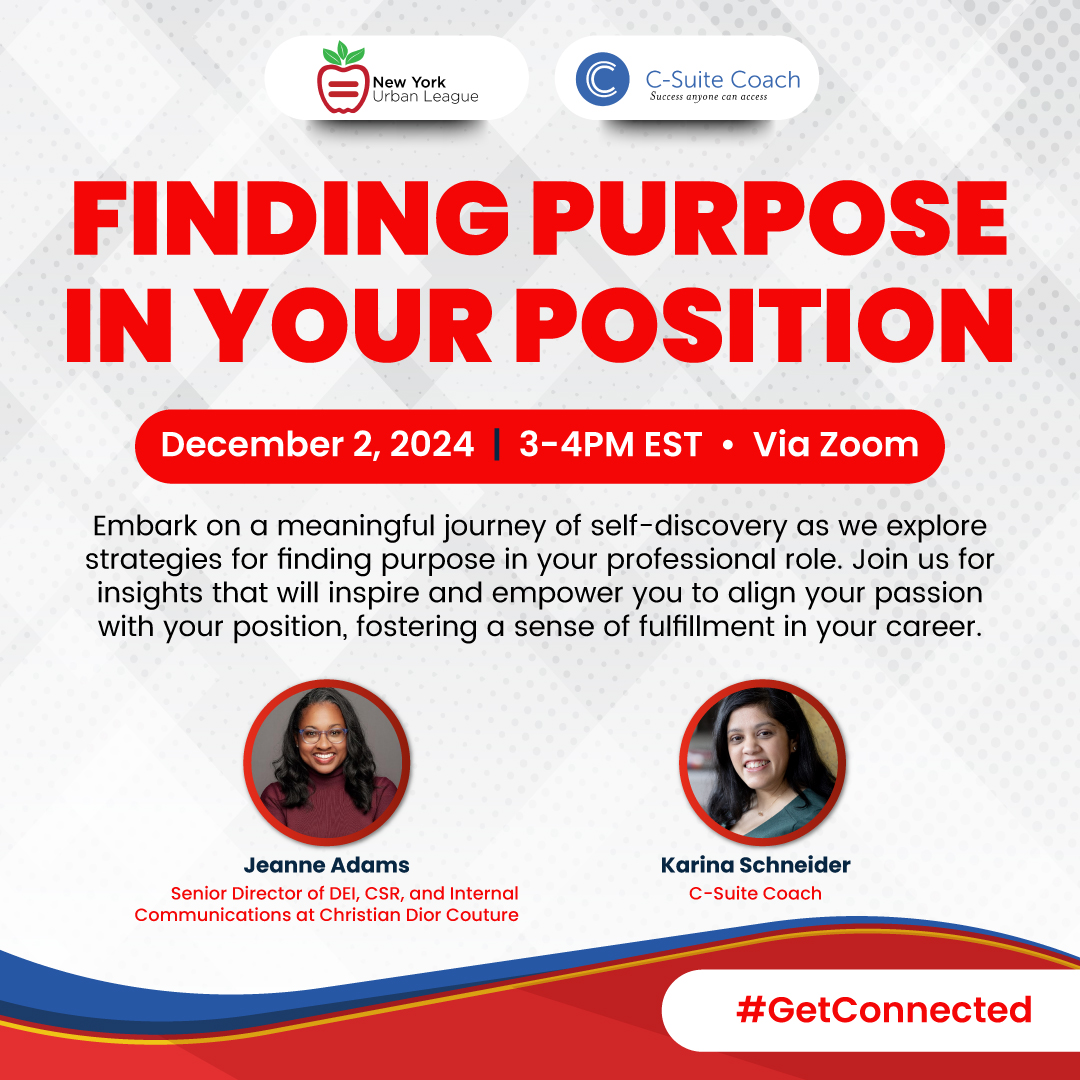 New York Urban League

C-Suite Coach
Success anyone can access

FINDING PURPOSE IN YOUR POSITION

December 2, 2024 | 3-4PM EST • Via Zoom

Embark on a meaningful journey of self-discovery as we explore strategies for finding purpose in your professional role. Join us for insights that will inspire and empower you to align your passion with your position, fostering a sense of fulfillment in your career.

Jeanne Adams
Senior Director of DEI, CSR, and Internal Communications at Christian Dior Couture

Karina Schneider
C-Suite Coach

#GetConnected